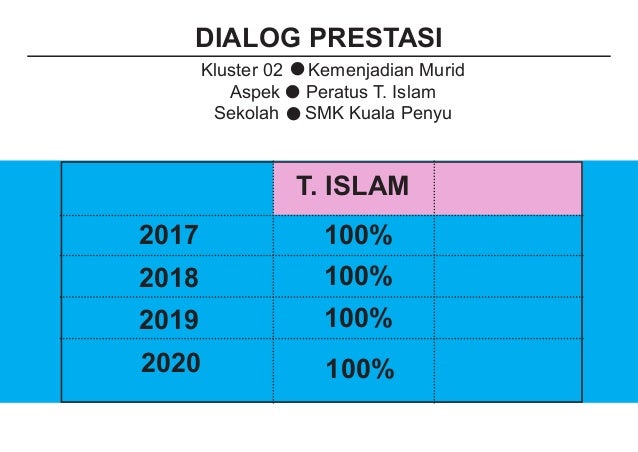 DIALOG PRESTASI

Kluster 02 ● Kemenjadian Murid
Aspek ● Peratus T. Islam
Sekolah ● SMK Kuala Penyu

| | T. ISLAM | |
|---|---|---|
| 2017 | 100% | |
| 2018 | 100% | |
| 2019 | 100% | |
| 2020 | 100% | |